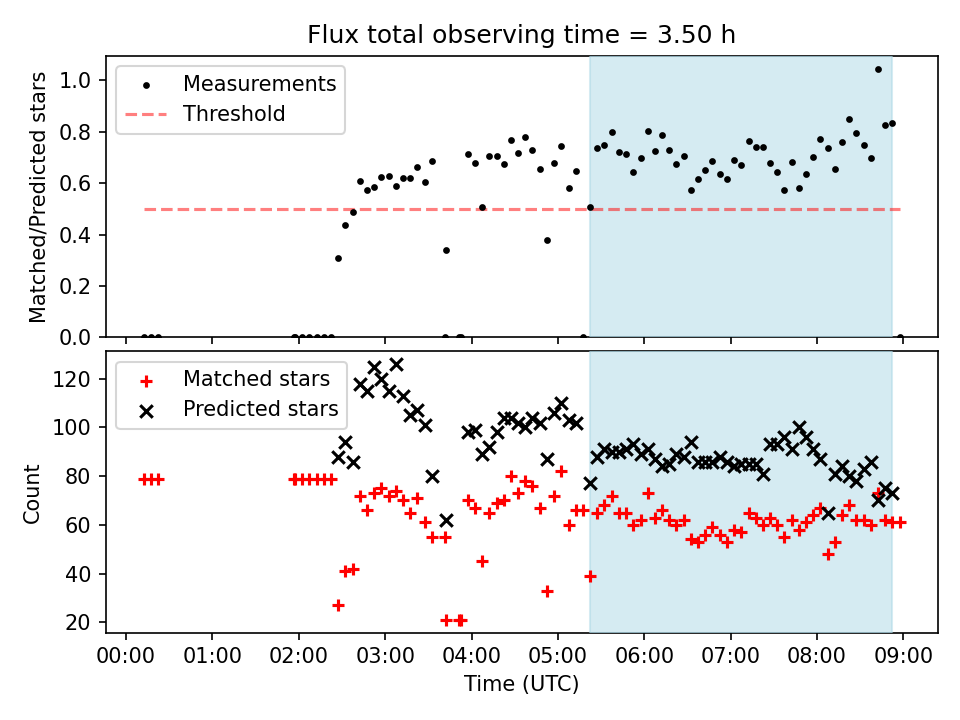 Flux total observing time = 3.50 h

Measurements
Threshold

Matched/Predicted stars

1.0
0.8
0.6
0.4
0.2
0.0

Matched stars
Predicted stars

Count

120
100
80
60
40
20

00:00 01:00 02:00 03:00 04:00 05:00 06:00 07:00 08:00 09:00

Time (UTC)